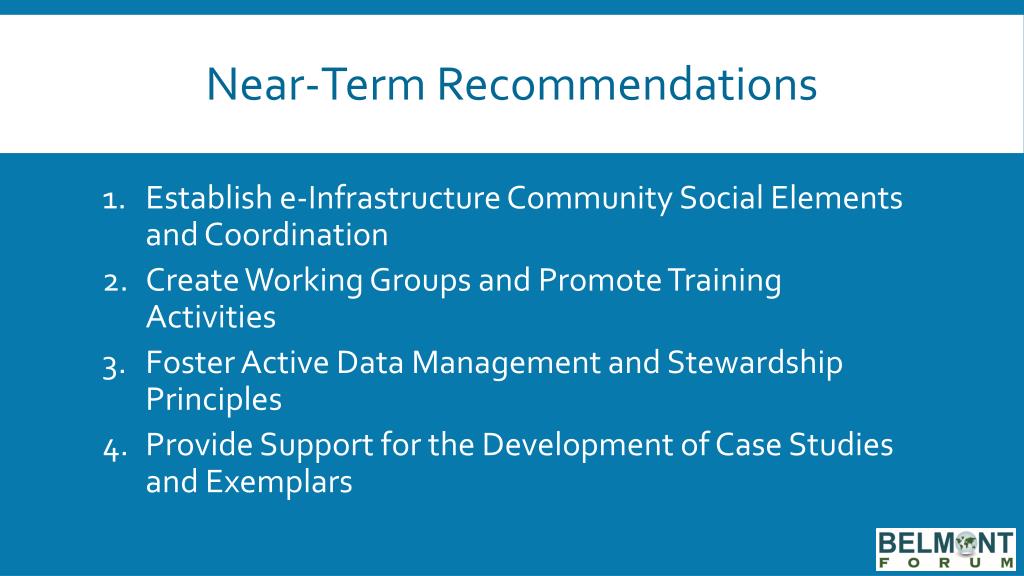 Near-Term Recommendations

1. Establish e-Infrastructure Community Social Elements and Coordination
2. Create Working Groups and Promote Training Activities
3. Foster Active Data Management and Stewardship Principles
4. Provide Support for the Development of Case Studies and Exemplars

BELMONT FORUM